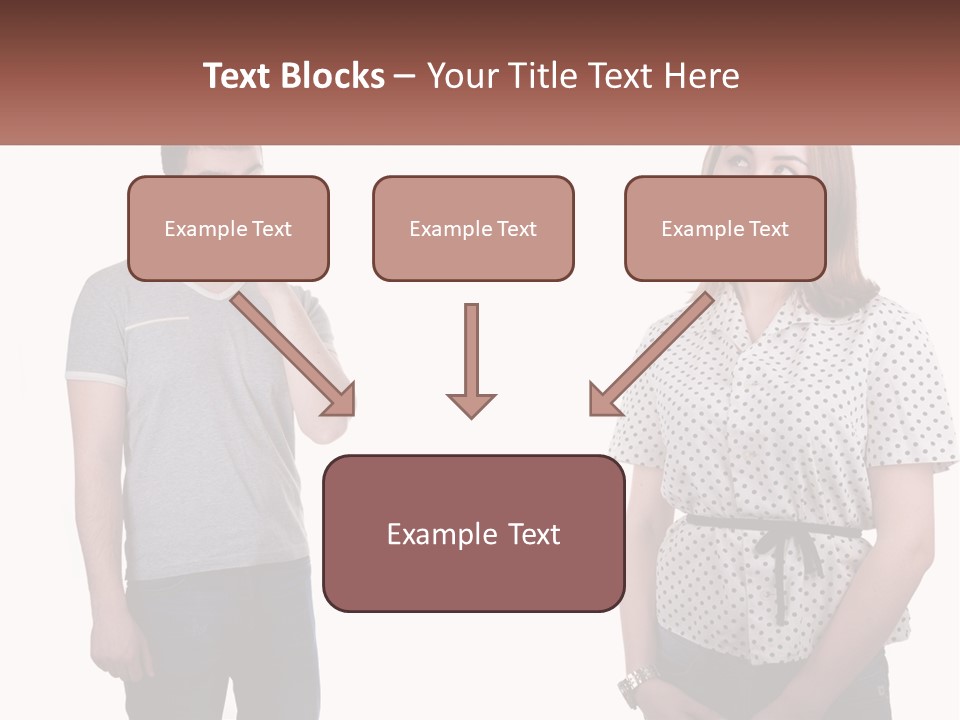 Text Blocks – Your Title Text Here

Example Text

Example Text

Example Text

Example Text